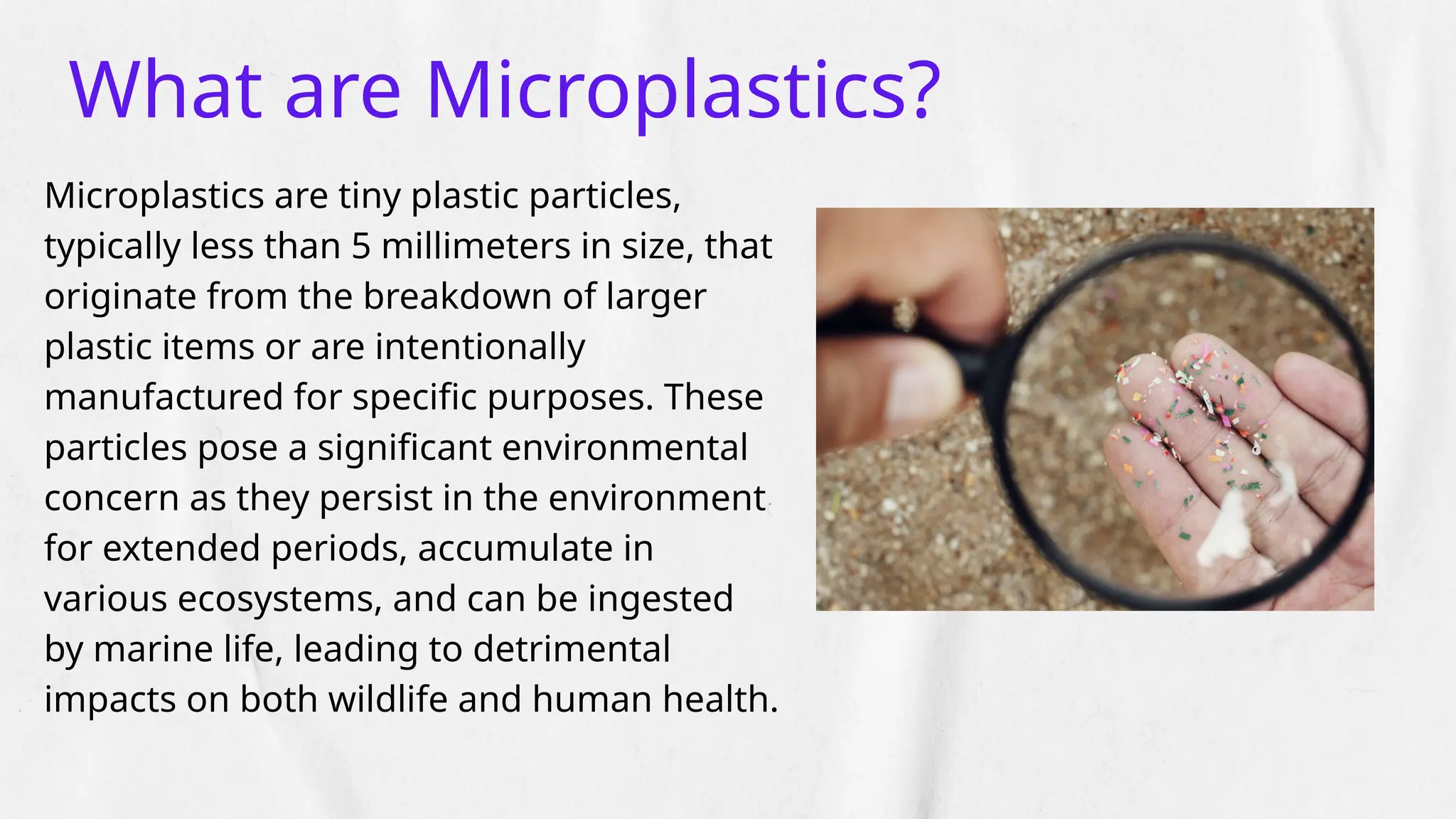 What are Microplastics?

Microplastics are tiny plastic particles, typically less than 5 millimeters in size, that originate from the breakdown of larger plastic items or are intentionally manufactured for specific purposes. These particles pose a significant environmental concern as they persist in the environment for extended periods, accumulate in various ecosystems, and can be ingested by marine life, leading to detrimental impacts on both wildlife and human health.